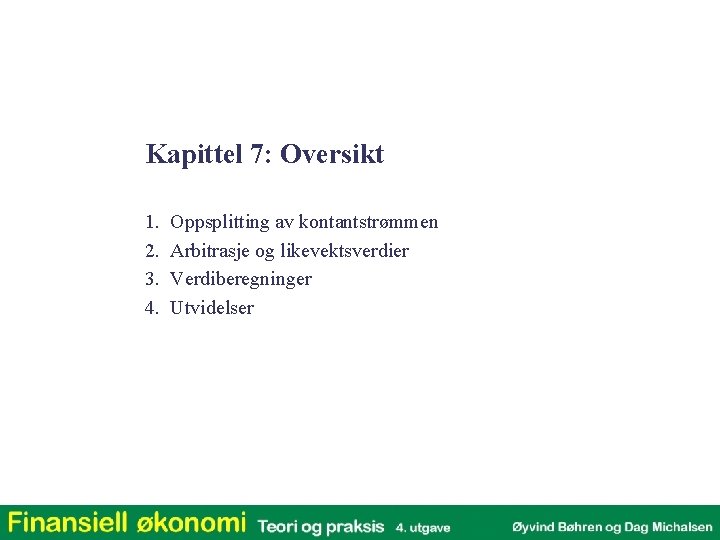 Kapittel 7: Oversikt

1. Oppsplitting av kontantstrømmen
2. Arbitrasje og likevektsverdier
3. Verdiberegninger
4. Utvidelser

Finansiell økonomi Teori og praksis 4. utgave Øyvind Bøhren og Dag Michalsen